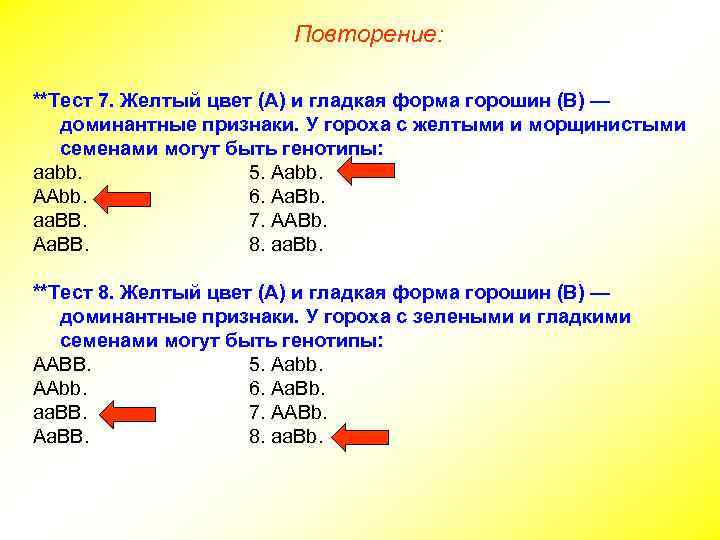 Повторение:

**Тест 7. Желтый цвет (А) и гладкая форма горошин (В) — доминантные признаки. У гороха с желтыми и морщинистыми семенами могут быть генотипы:

aabb.
AAbb.
aaBB.
AaBB.

5. Aabb.
6. AaBb.
7. AABb.
8. aaBb.

**Тест 8. Желтый цвет (А) и гладкая форма горошин (В) — доминантные признаки. У гороха с зелеными и гладкими семенами могут быть генотипы:

AABB.
AAbb.
aaBB.
AaBB.

5. Aabb.
6. AaBb.
7. AABb.
8. aaBb.